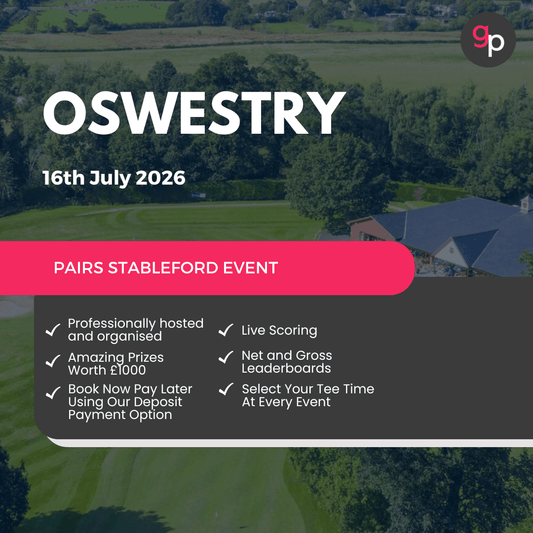 gp

OSWESTRY

16th July 2026

PAIRS STABLEFORD EVENT

✓ Professionally hosted and organised

✓ Amazing Prizes Worth £1000

✓ Book Now Pay Later Using Our Deposit Payment Option

✓ Live Scoring

✓ Net and Gross Leaderboards

✓ Select Your Tee Time At Every Event